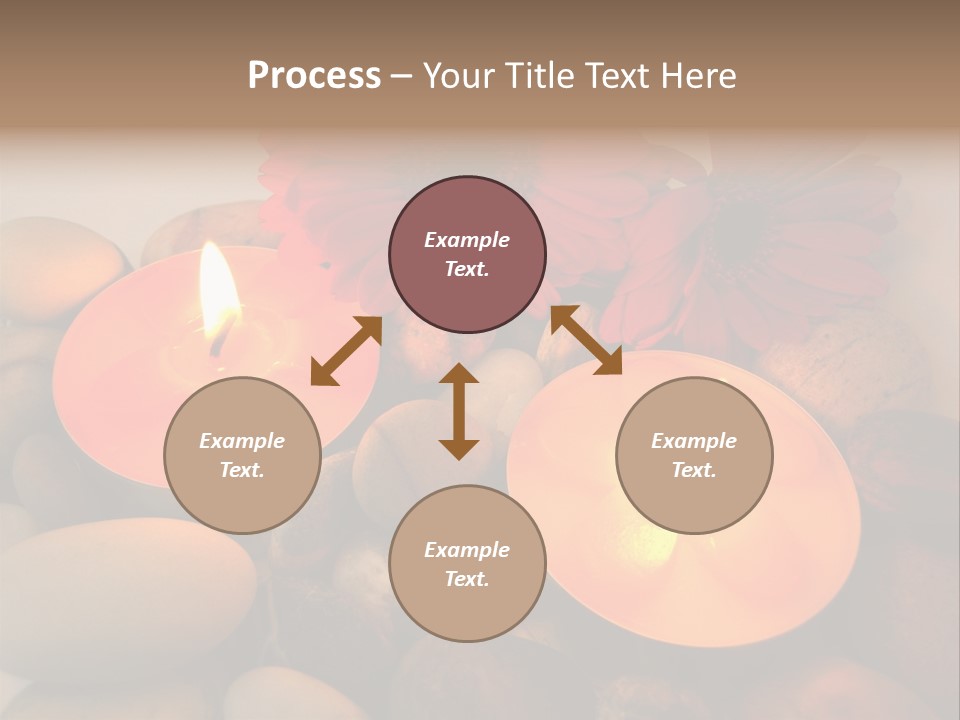 Process – Your Title Text Here

Example Text.

Example Text.

Example Text.

Example Text.